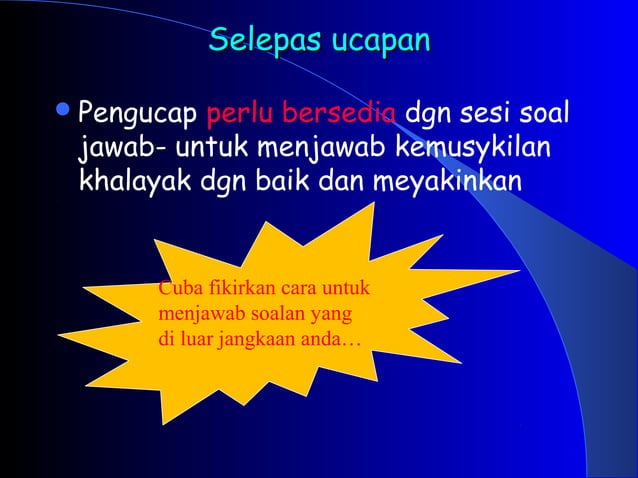 Selepas ucapan

Pengucap perlu bersedia dgn sesi soal jawab- untuk menjawab kemusykilan khalayak dgn baik dan meyakinkan

Cuba fikirkan cara untuk menjawab soalan yang di luar jangkaan anda…